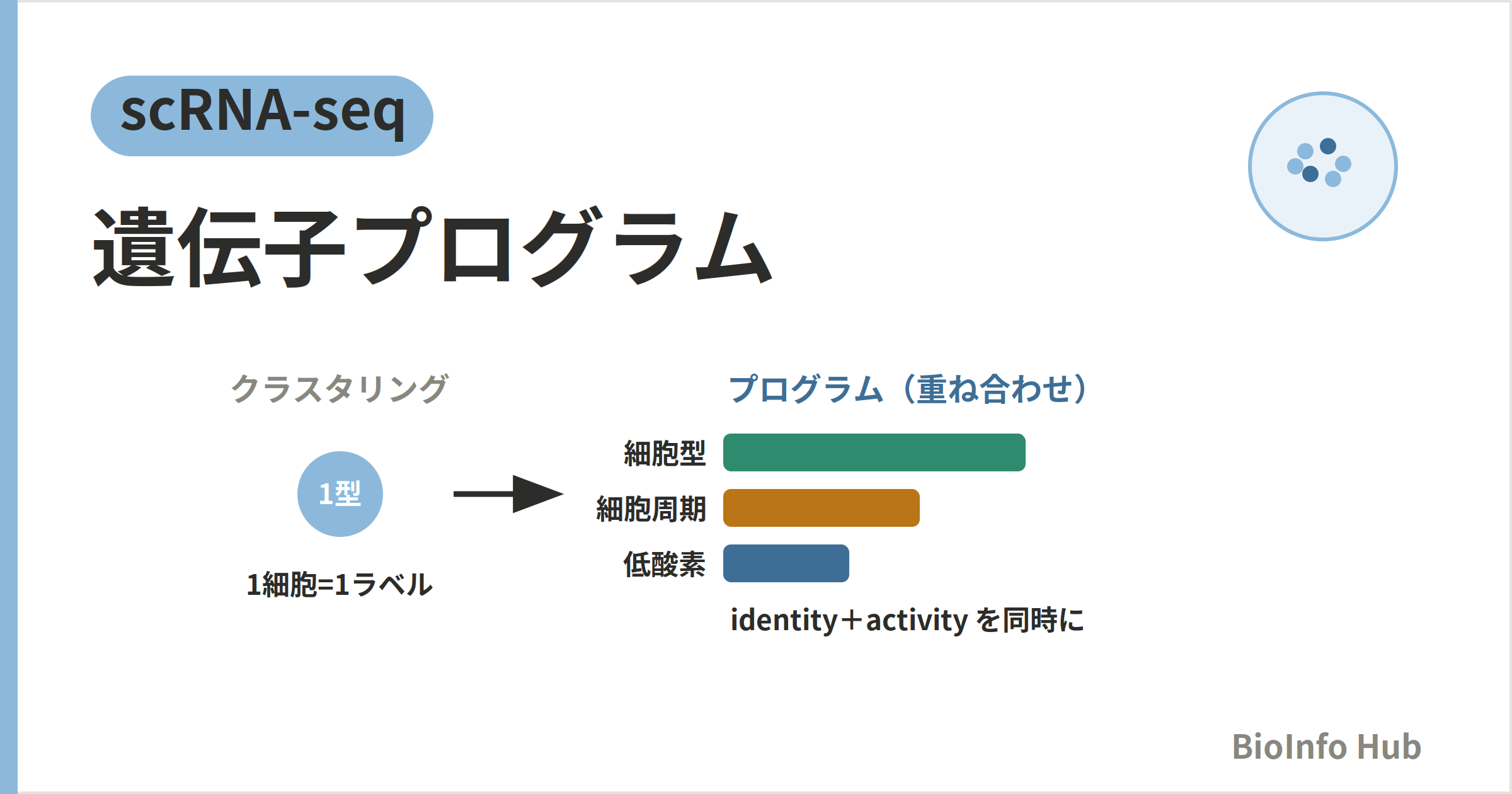 scRNA-seq

遺伝子プログラム

クラスタリング

1型

1細胞=1ラベル

プログラム（重ね合わせ）

細胞型

細胞周期

低酸素

identity＋activity を同時に

BioInfo Hub